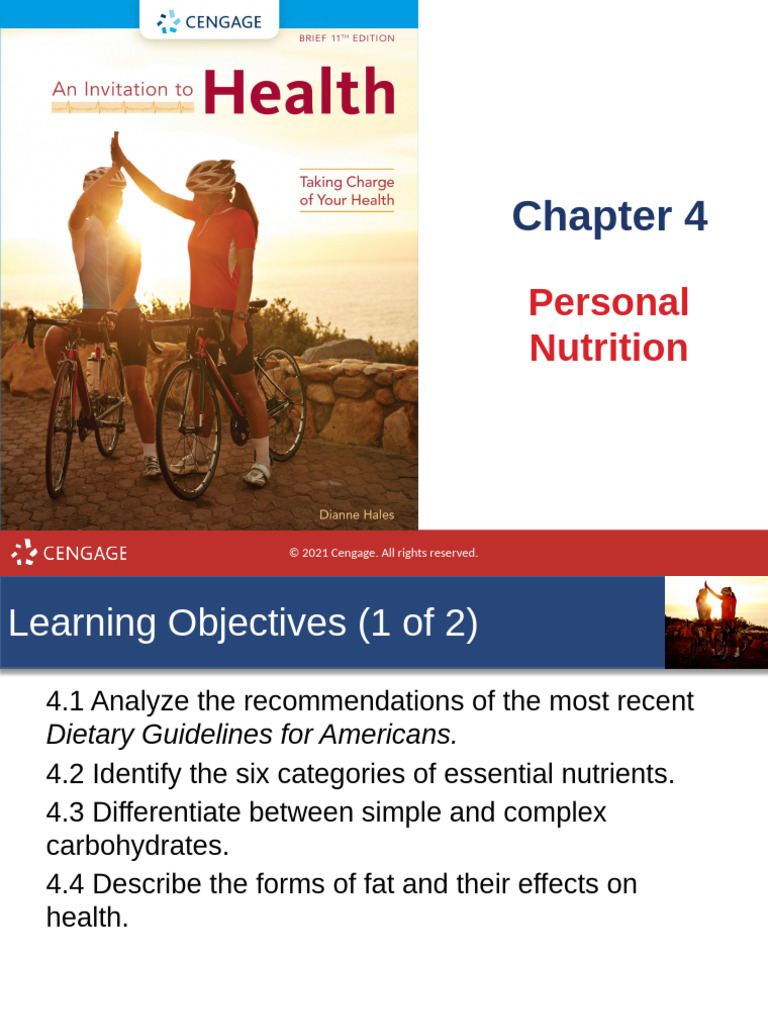 CENGAGE

BRIEF 11TH EDITION

An Invitation to Health

Taking Charge of Your Health

Dianne Hales

Chapter 4

Personal Nutrition

CENGAGE

© 2021 Cengage. All rights reserved.

Learning Objectives (1 of 2)

4.1 Analyze the recommendations of the most recent Dietary Guidelines for Americans.

4.2 Identify the six categories of essential nutrients.

4.3 Differentiate between simple and complex carbohydrates.

4.4 Describe the forms of fat and their effects on health.